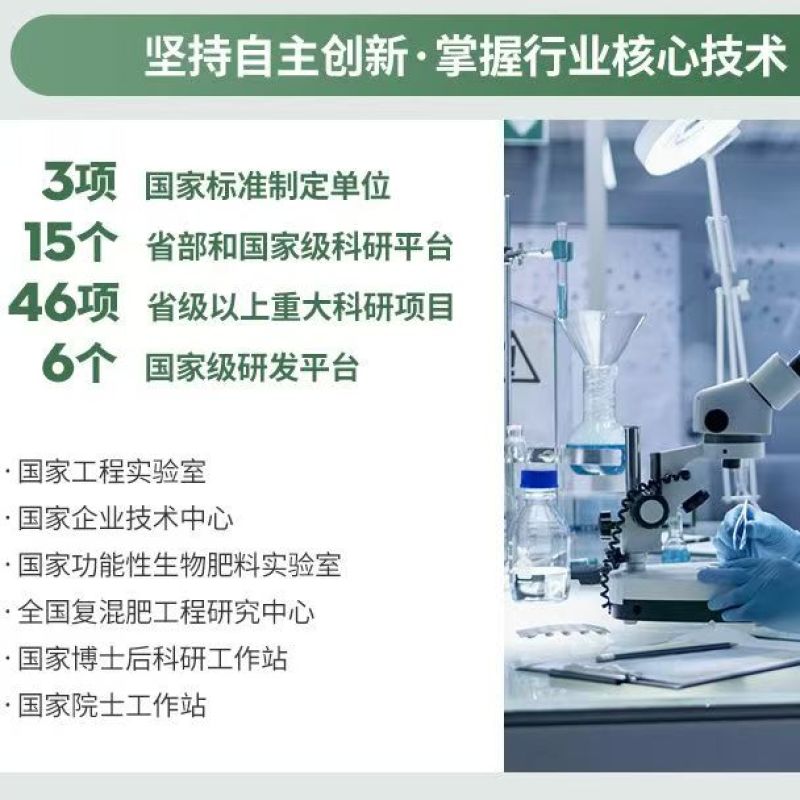 坚持自主创新·掌握行业核心技术

3项 国家标准制定单位
15个 省部和国家级科研平台
46项 省级以上重大科研项目
6个 国家级研发平台

· 国家工程实验室
· 国家企业技术中心
· 国家功能性生物肥料实验室
· 全国复混肥工程研究中心
· 国家博士后科研工作站
· 国家院士工作站